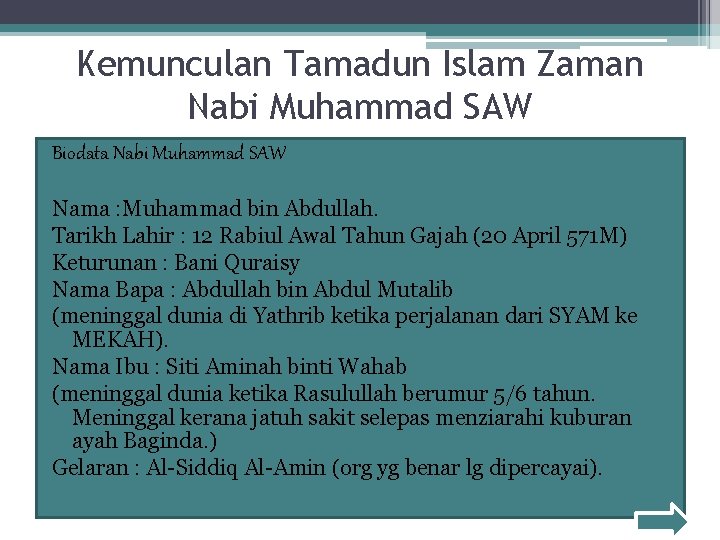 Kemunculan Tamadun Islam Zaman Nabi Muhammad SAW

Biodata Nabi Muhammad SAW

Nama :Muhammad bin Abdullah.
Tarikh Lahir : 12 Rabiul Awal Tahun Gajah (20 April 571M)
Keturunan : Bani Quraisy
Nama Bapa : Abdullah bin Abdul Mutalib
(meninggal dunia di Yathrib ketika perjalanan dari SYAM ke MEKAH).
Nama Ibu : Siti Aminah binti Wahab
(meninggal dunia ketika Rasulullah berumur 5/6 tahun. Meninggal kerana jatuh sakit selepas menziarahi kuburan ayah Baginda.)
Gelaran : Al-Siddiq Al-Amin (org yg benar lg dipercayai).